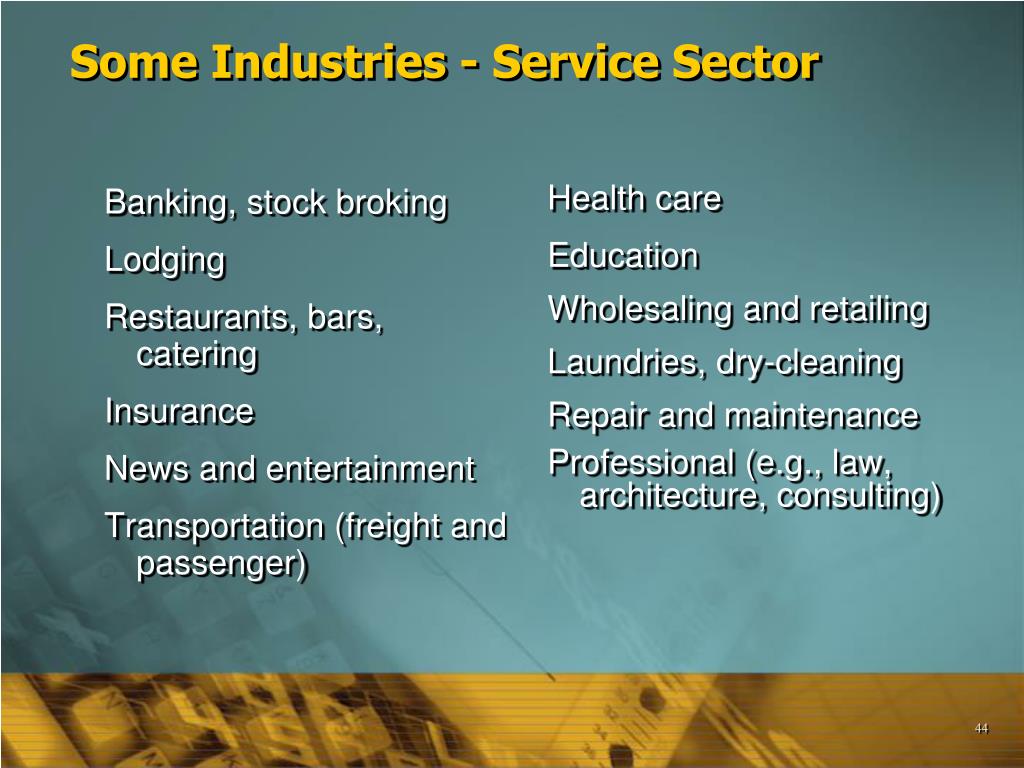 Some Industries - Service Sector

Banking, stock broking

Lodging

Restaurants, bars, catering

Insurance

News and entertainment

Transportation (freight and passenger)

Health care

Education

Wholesaling and retailing

Laundries, dry-cleaning

Repair and maintenance

Professional (e.g., law, architecture, consulting)

44